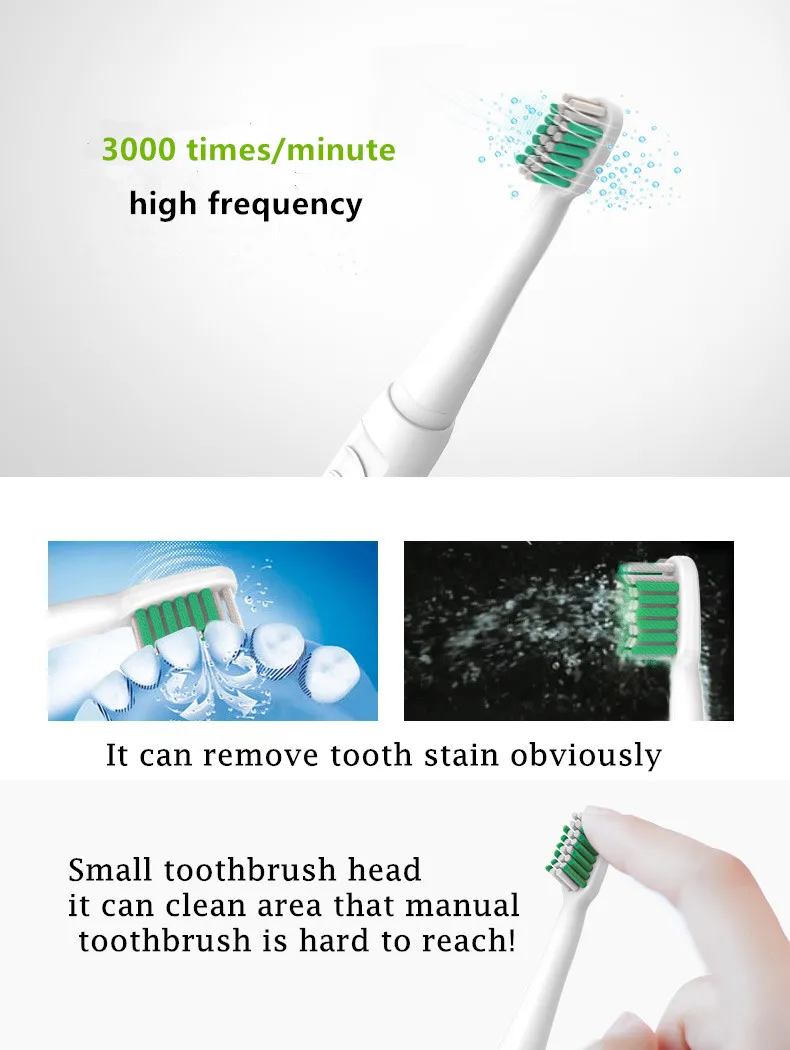 3000 times/minute
high frequency

It can remove tooth stain obviously

Small toothbrush head
it can clean area that manual
toothbrush is hard to reach!